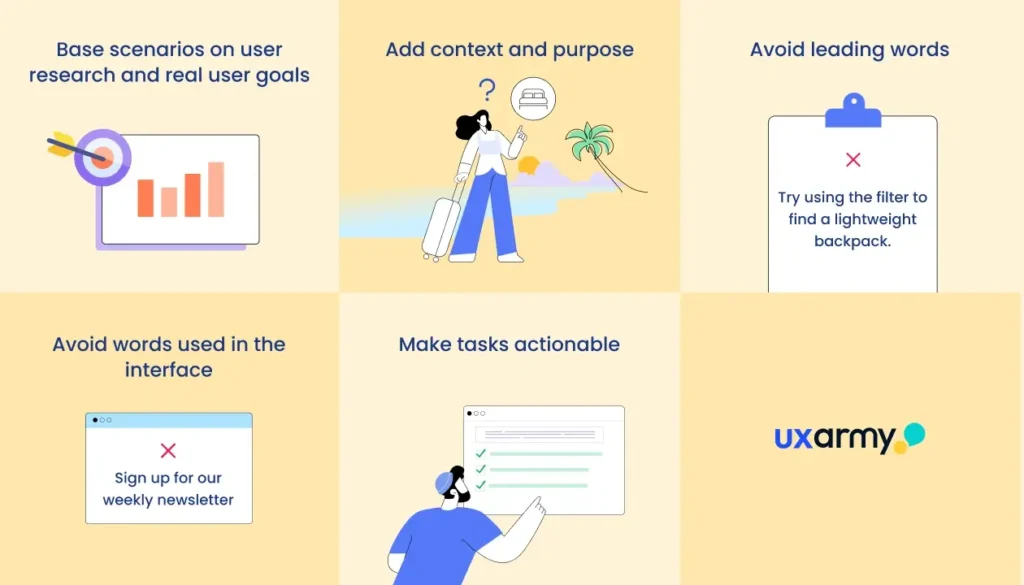 Base scenarios on user research and real user goals

Add context and purpose

?

Avoid leading words

Try using the filter to find a lightweight backpack.

Avoid words used in the interface

Sign up for our weekly newsletter

Make tasks actionable

uxarmy